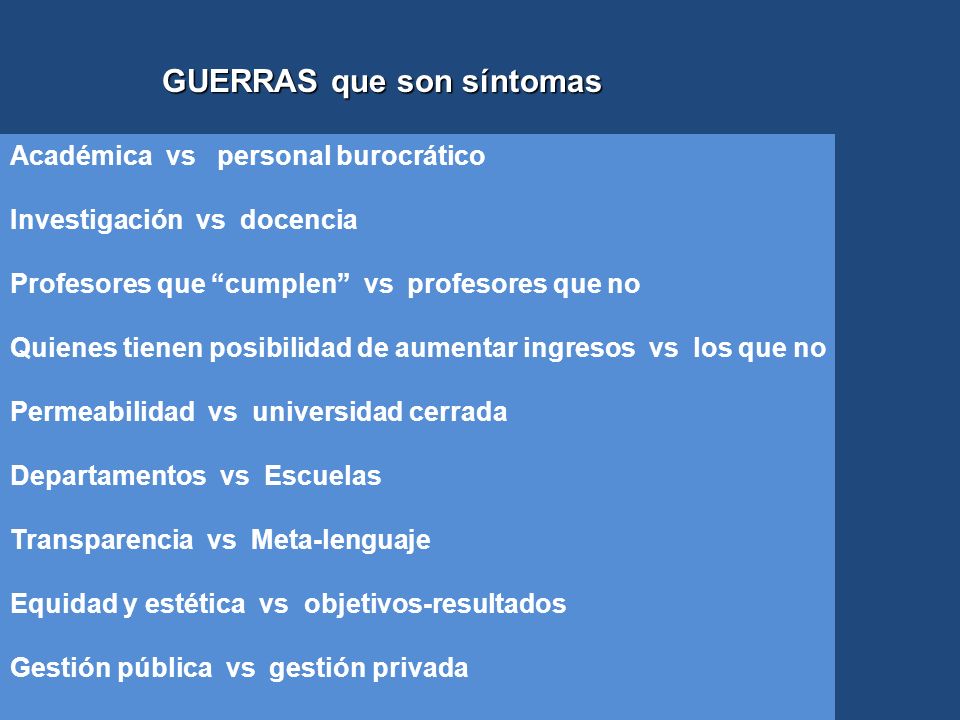 GUERRAS que son síntomas

Académica vs personal burocrático

Investigación vs docencia

Profesores que “cumplen” vs profesores que no

Quienes tienen posibilidad de aumentar ingresos vs los que no

Permeabilidad vs universidad cerrada

Departamentos vs Escuelas

Transparencia vs Meta-lenguaje

Equidad y estética vs objetivos-resultados

Gestión pública vs gestión privada